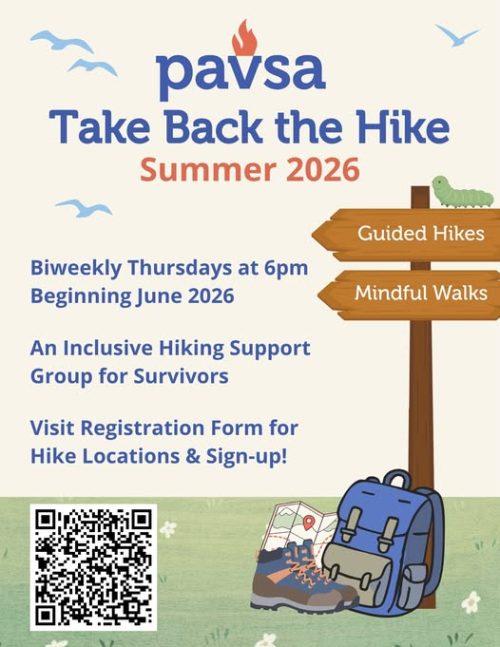 pavsa
Take Back the Hike
Summer 2026

Guided Hikes

Mindful Walks

Biweekly Thursdays at 6pm
Beginning June 2026

An Inclusive Hiking Support Group for Survivors

Visit Registration Form for Hike Locations & Sign-up!